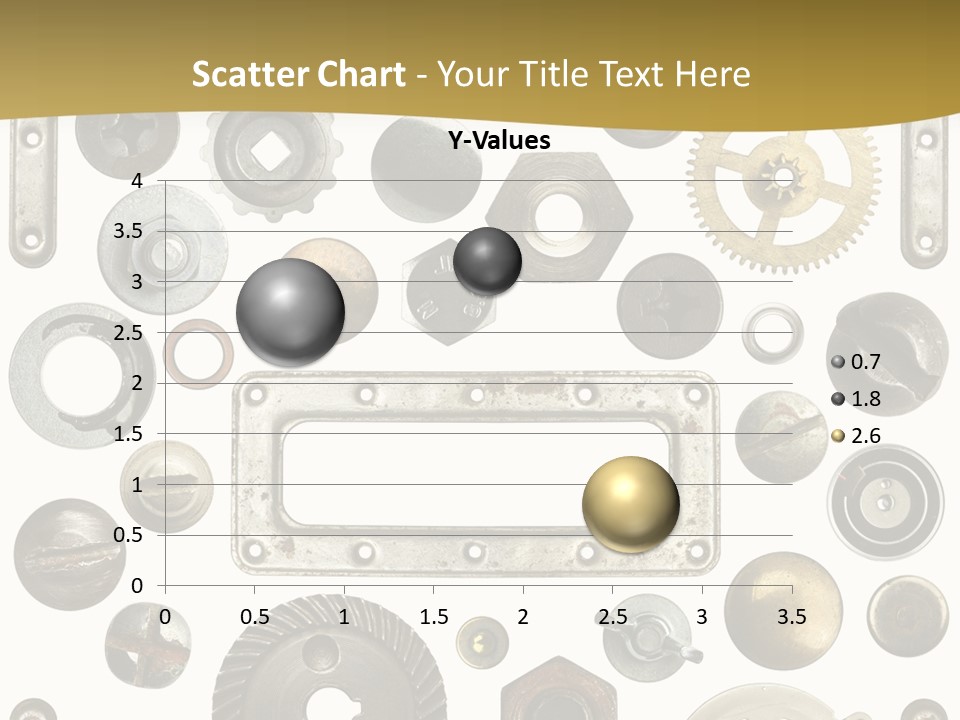 Scatter Chart - Your Title Text Here

Y-Values

4
3.5
3
2.5
2
1.5
1
0.5
0

0 0.5 1 1.5 2 2.5 3 3.5

0.7
1.8
2.6